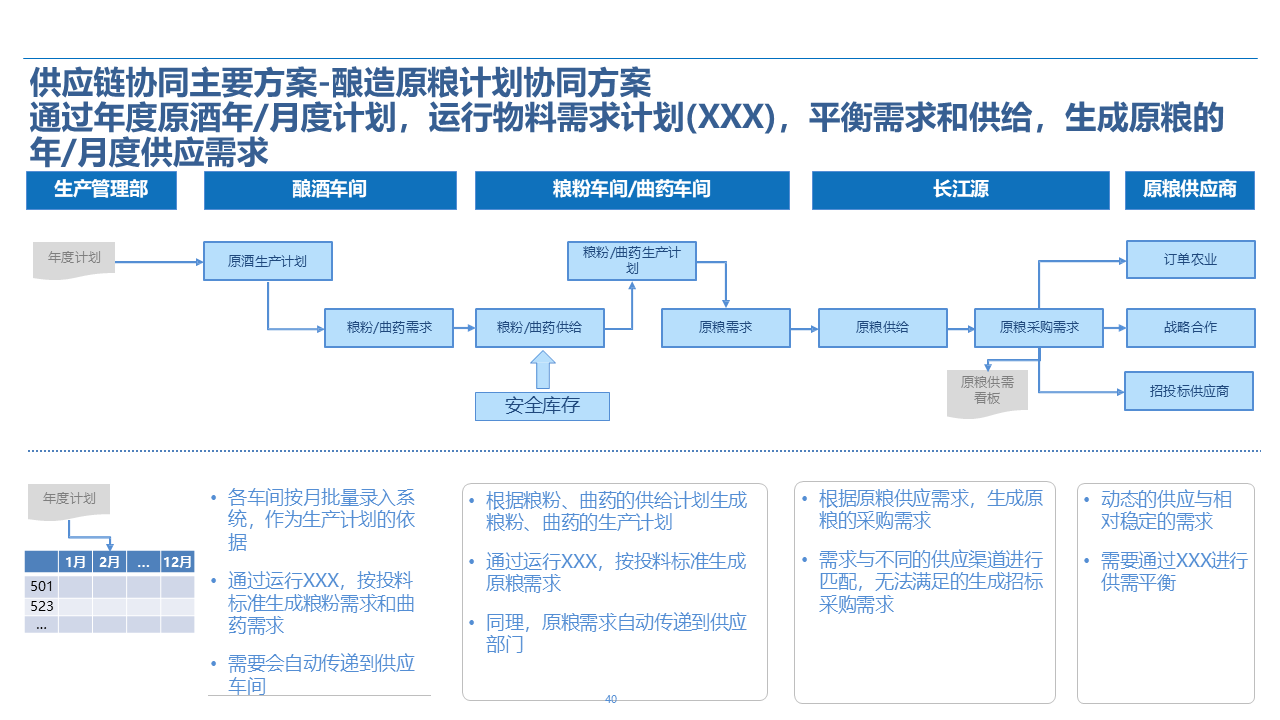 供应链协同主要方案-酿造原粮计划协同方案
通过年度原酒年/月度计划，运行物料需求计划(XXX)，平衡需求和供给，生成原粮的年/月度供应需求

生产管理部

酿酒车间

粮粉车间/曲药车间

长江源

原粮供应商

年度计划

原酒生产计划

粮粉/曲药需求

粮粉/曲药供给

粮粉/曲药生产计划

安全库存

原粮需求

原粮供给

原粮采购需求

原粮供需看板

订单农业

战略合作

招投标供应商

年度计划

| | 1月 | 2月 | … | 12月 |
|---|---|---|---|---|
| 501 | | | | |
| 523 | | | | |
| … | | | | |

• 各车间按月批量录入系统，作为生产计划的依据

• 通过运行XXX，按投料标准生成粮粉需求和曲药需求

• 需要会自动传递到供应车间

• 根据粮粉、曲药的供给计划生成粮粉、曲药的生产计划

• 通过运行XXX，按投料标准生成原粮需求

• 同理，原粮需求自动传递到供应部门

• 根据原粮供应需求，生成原粮的采购需求

• 需求与不同的供应渠道进行匹配，无法满足的生成招标采购需求

• 动态的供应与相对稳定的需求

• 需要通过XXX进行供需平衡

40